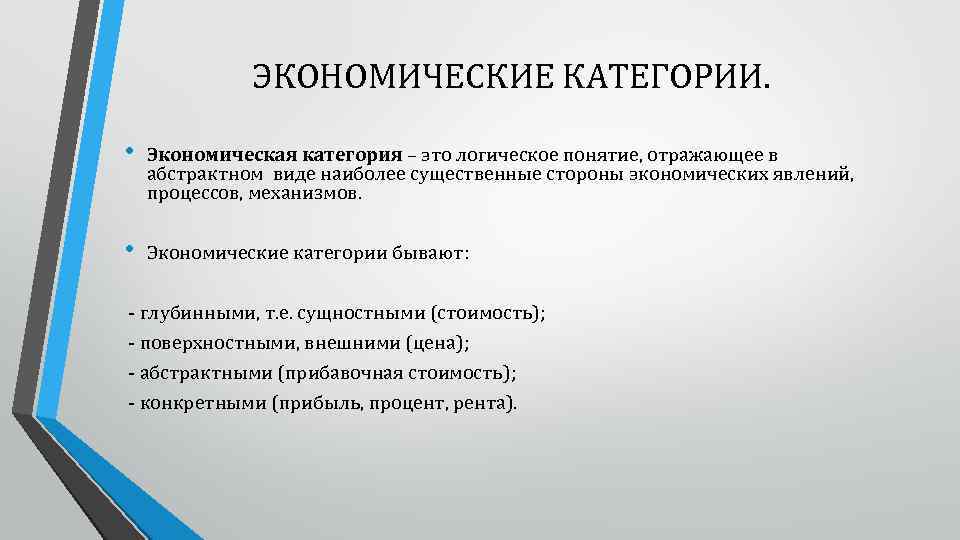 ЭКОНОМИЧЕСКИЕ КАТЕГОРИИ.

• Экономическая категория – это логическое понятие, отражающее в абстрактном виде наиболее существенные стороны экономических явлений, процессов, механизмов.

• Экономические категории бывают:

- глубинными, т.е. сущностными (стоимость);
- поверхностными, внешними (цена);
- абстрактными (прибавочная стоимость);
- конкретными (прибыль, процент, рента).